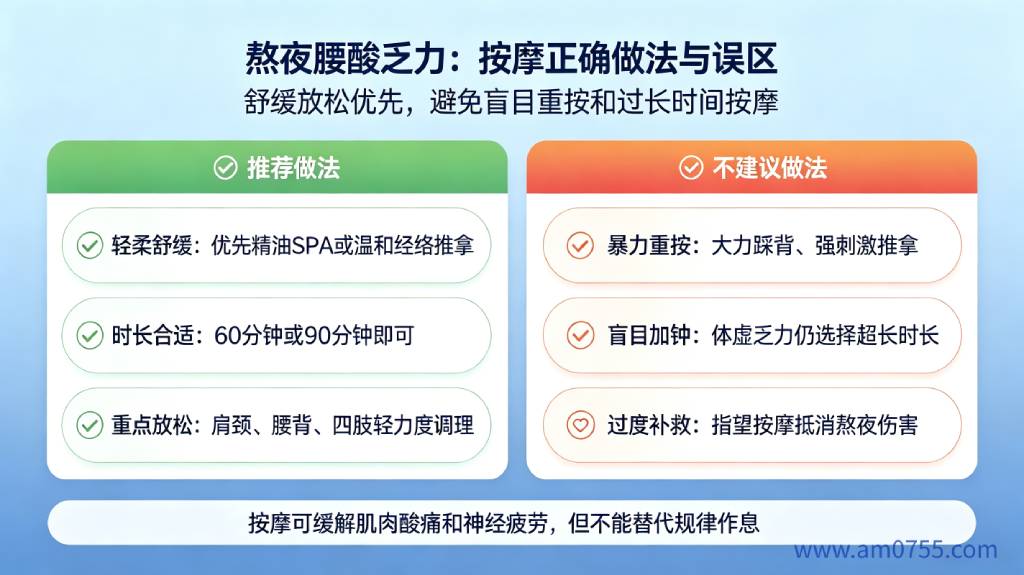 熬夜腰酸乏力：按摩正确做法与误区

舒缓放松优先，避免盲目重按和过长时间按摩

推荐做法

轻柔舒缓：优先精油SPA或温和经络推拿

时长合适：60分钟或90分钟即可

重点放松：肩颈、腰背、四肢轻力度调理

不建议做法

暴力重按：大力踩背、强刺激推拿

盲目加钟：体虚乏力仍选择超长时长

过度补救：指望按摩抵消熬夜伤害

按摩可缓解肌肉酸痛和神经疲劳，但不能替代规律作息

www.am0755.com